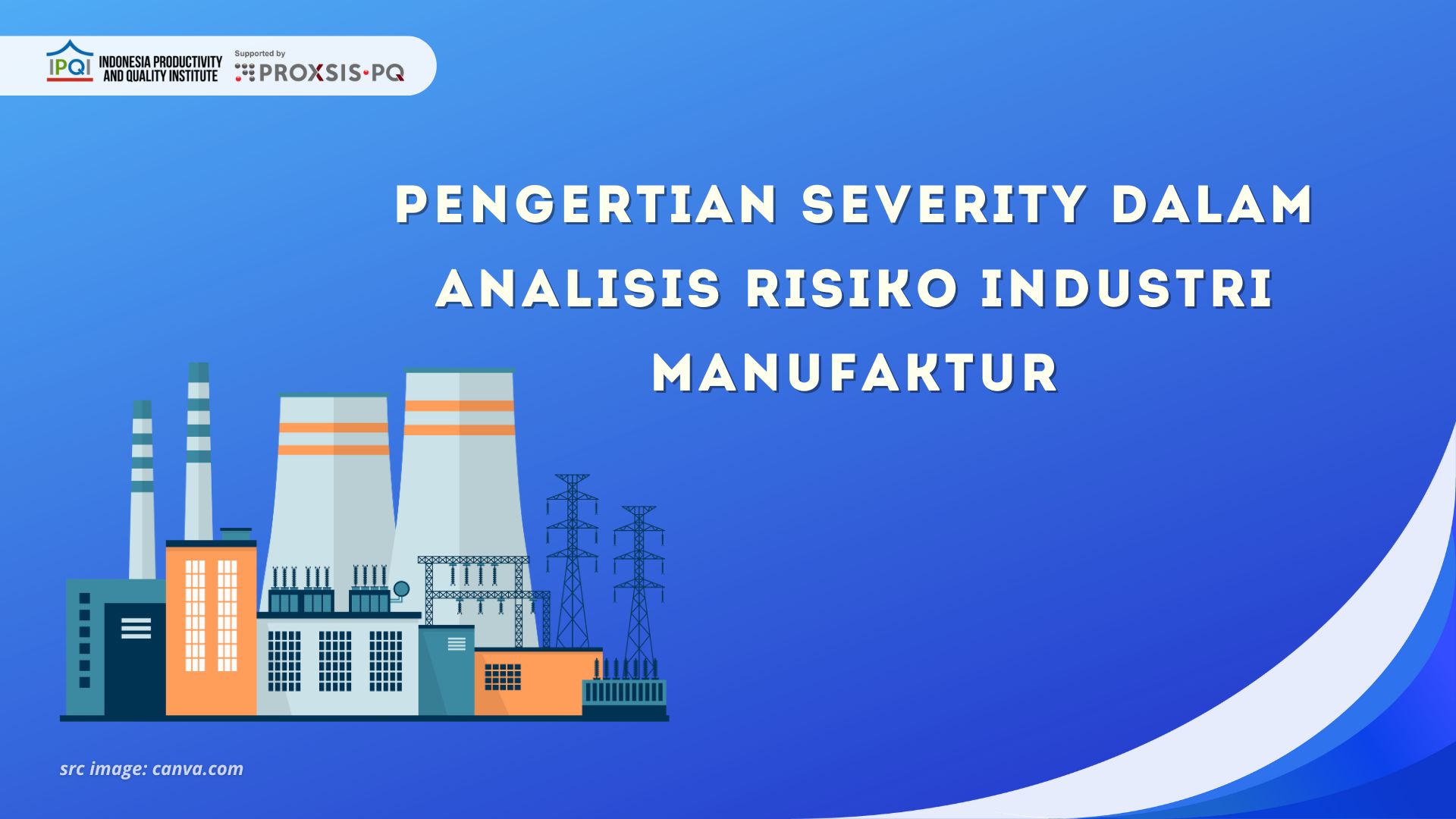 IPQI INDONESIA PRODUCTIVITY AND QUALITY INSTITUTE

Supported by PROXSIS·PQ

PENGERTIAN SEVERITY DALAM ANALISIS RISIKO INDUSTRI MANUFAKTUR

src image: canva.com